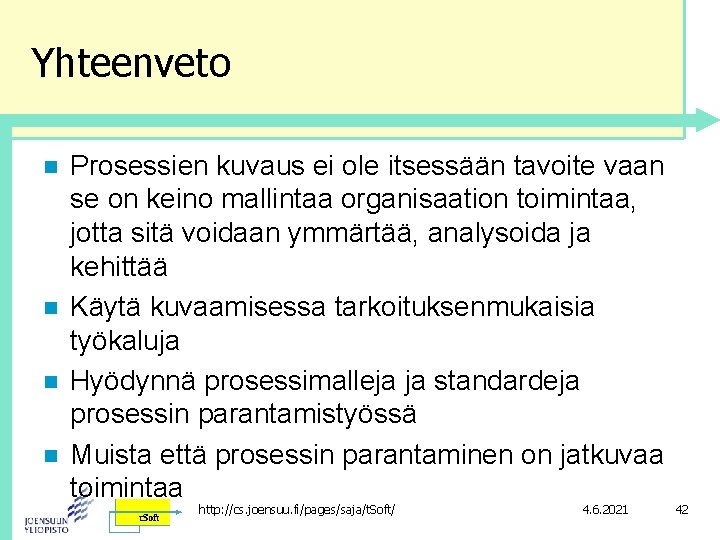 Yhteenveto

- Prosessien kuvaus ei ole itsessään tavoite vaan se on keino mallintaa organisaation toimintaa, jotta sitä voidaan ymmärtää, analysoida ja kehittää
- Käytä kuvaamisessa tarkoituksenmukaisia työkaluja
- Hyödynnä prosessimalleja ja standardeja prosessin parantamistyössä
- Muista että prosessin parantaminen on jatkuvaa toimintaa

JOENSUUN YLIOPISTO

tSoft

http://cs.joensuu.fi/pages/saja/tSoft/

4.6.2021

42